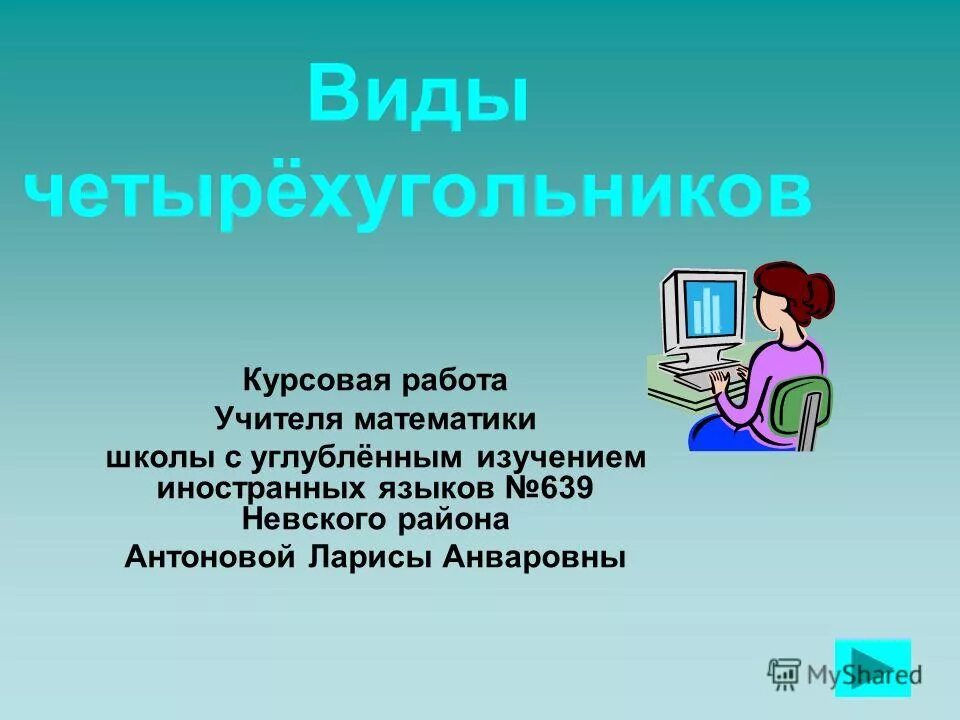 Виды четырёхугольников

Курсовая работа
Учителя математики
школы с углублённым изучением иностранных языков №639
Невского района
Антоновой Ларисы Анваровны

MyShared